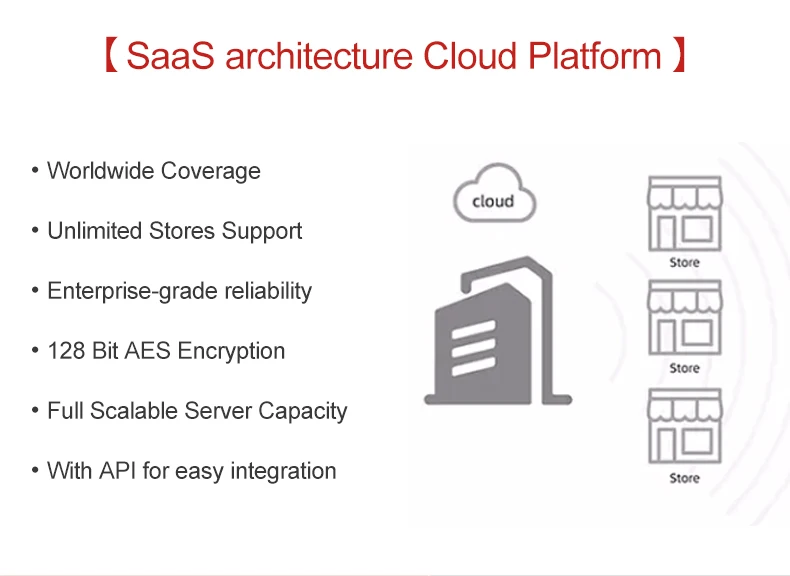 【 SaaS architecture Cloud Platform 】

• Worldwide Coverage

• Unlimited Stores Support

• Enterprise-grade reliability

• 128 Bit AES Encryption

• Full Scalable Server Capacity

• With API for easy integration

cloud

Store

Store

Store